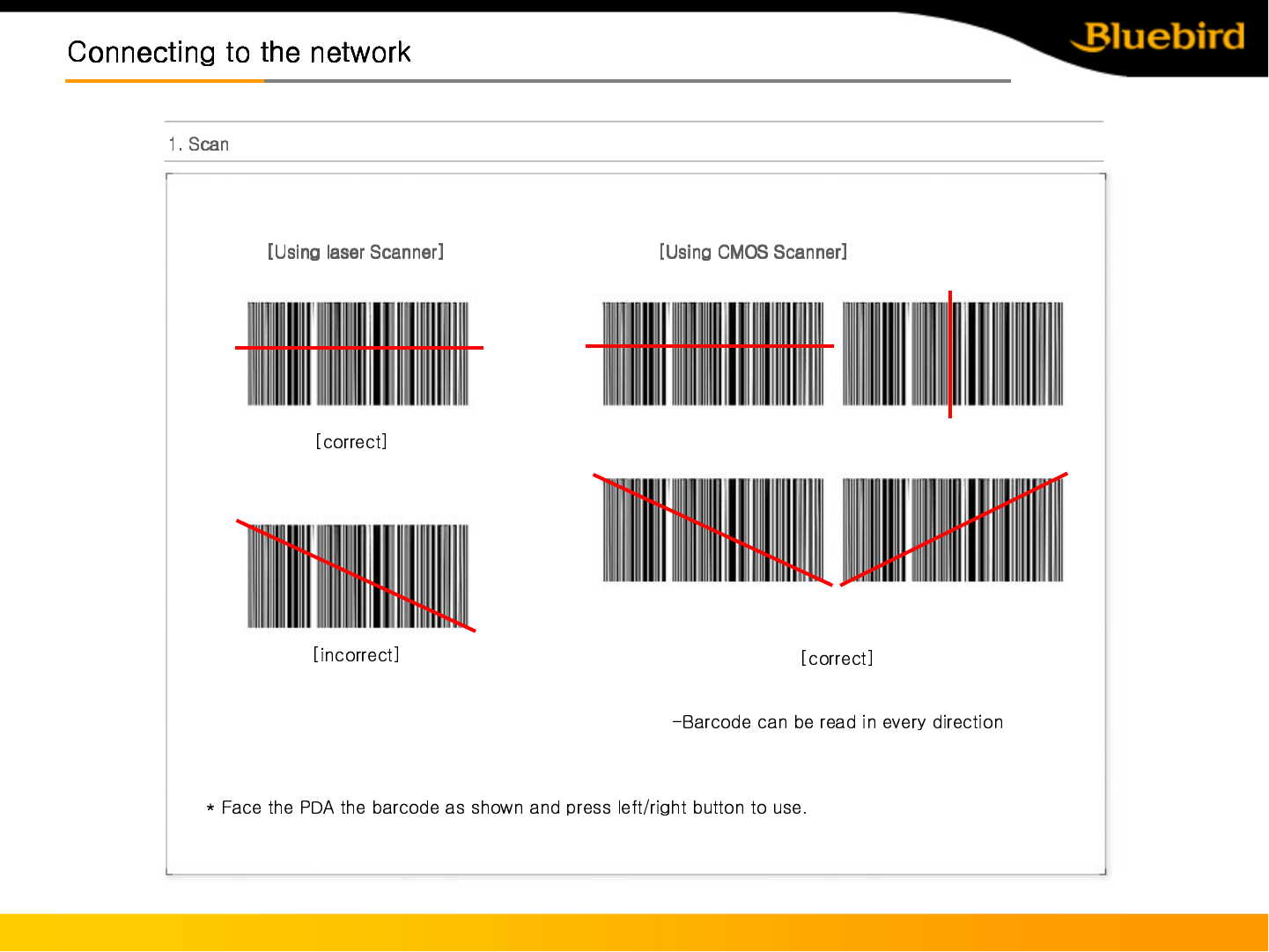 Connecting to the network

Bluebird

1. Scan

[Using laser Scanner]

[correct]

[incorrect]

[Using CMOS Scanner]

[correct]

-Barcode can be read in every direction

* Face the PDA the barcode as shown and press left/right button to use.